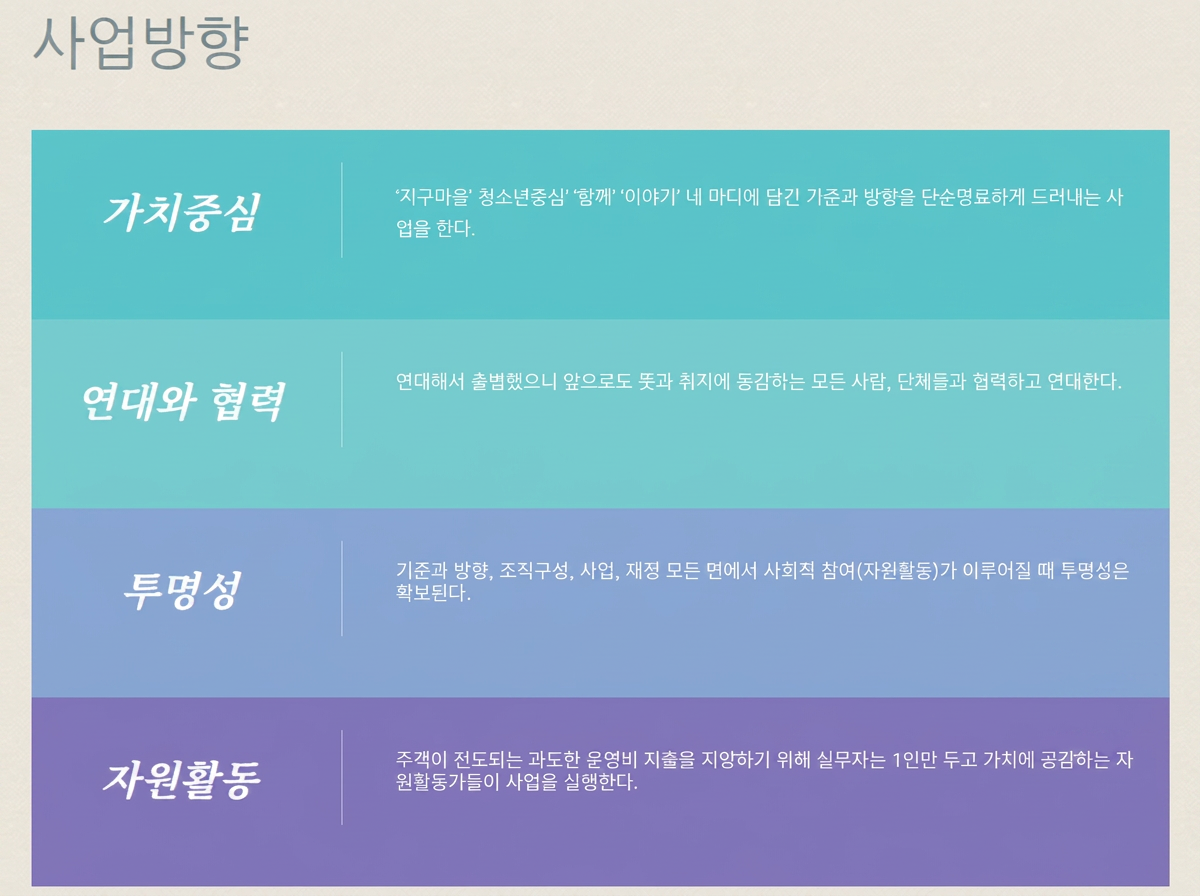 사업방향

가치중심

‘지구마을’ 청소년중심’ ‘함께’ ‘이야기’ 네 마디에 담긴 기준과 방향을 단순명료하게 드러내는 사업을 한다.

연대와 협력

연대해서 출범했으니 앞으로도 뜻과 취지에 동감하는 모든 사람, 단체들과 협력하고 연대한다.

투명성

기준과 방향, 조직구성, 사업, 재정 모든 면에서 사회적 참여(자원활동)가 이루어질 때 투명성은 확보된다.

자원활동

주객이 전도되는 과도한 운영비 지출을 지양하기 위해 실무자는 1인만 두고 가치에 공감하는 자원활동가들이 사업을 실행한다.